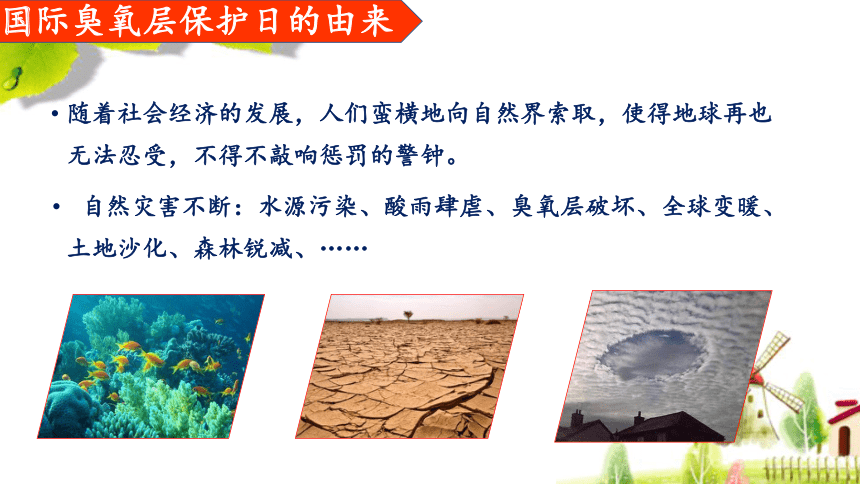 国际臭氧层保护日的由来

• 随着社会经济的发展，人们蛮横地向自然界索取，使得地球再也无法忍受，不得不敲响惩罚的警钟。

• 自然灾害不断：水源污染、酸雨肆虐、臭氧层破坏、全球变暖、土地沙化、森林锐减、……